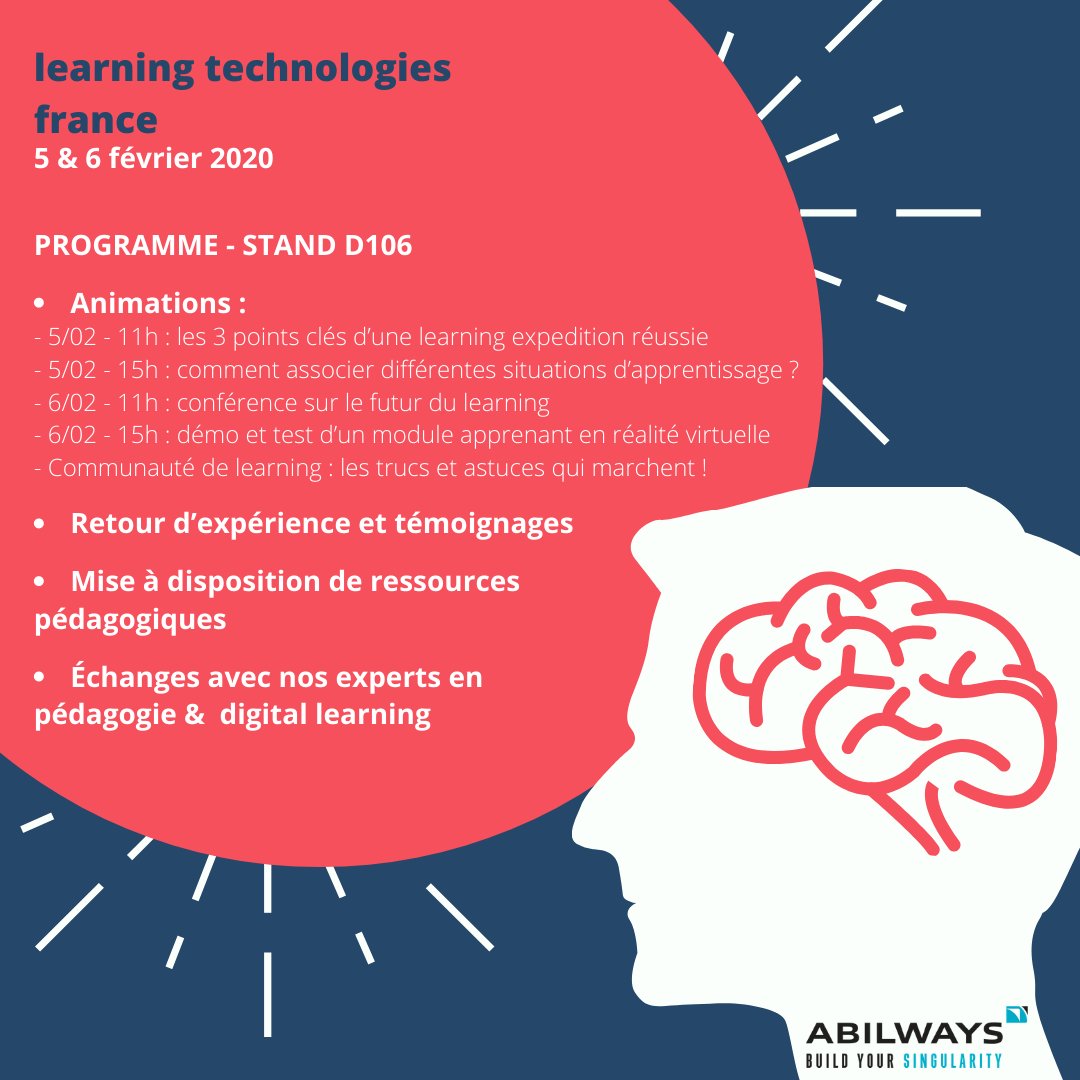 learning technologies france
5 & 6 février 2020

PROGRAMME - STAND D106

• Animations :
- 5/02 - 11h : les 3 points clés d'une learning expedition réussie
- 5/02 - 15h : comment associer différentes situations d'apprentissage ?
- 6/02 - 11h : conférence sur le futur du learning
- 6/02 - 15h : démo et test d'un module apprenant en réalité virtuelle
- Communauté de learning : les trucs et astuces qui marchent !

• Retour d'expérience et témoignages

• Mise à disposition de ressources pédagogiques

• Échanges avec nos experts en pédagogie & digital learning

ABILWAYS
BUILD YOUR SINGULARITY